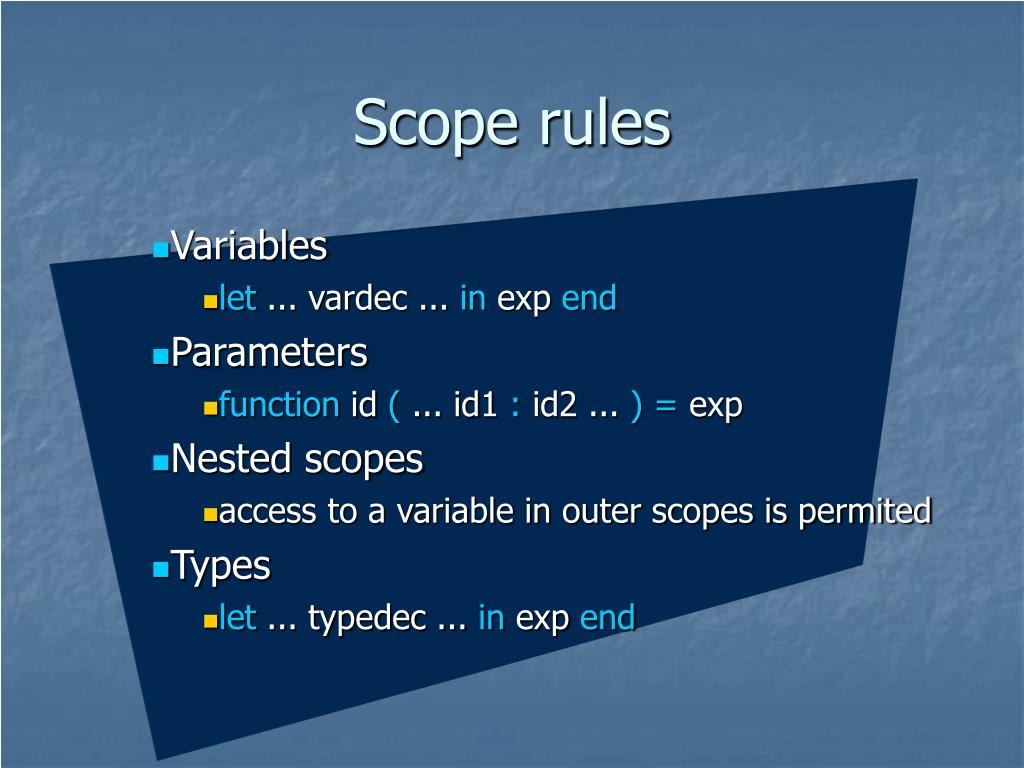 Scope rules

Variables
let ... vardec ... in exp end
Parameters
function id ( ... id1 : id2 ... ) = exp
Nested scopes
access to a variable in outer scopes is permited
Types
let ... typedec ... in exp end